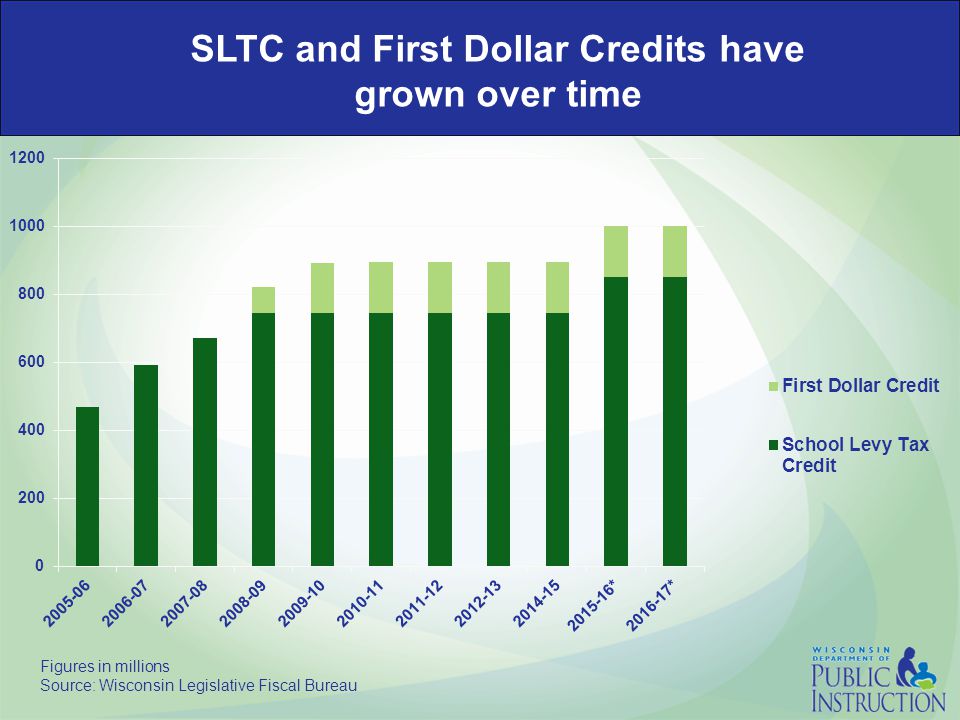 SLTC and First Dollar Credits have grown over time

1200
1000
800
600
400
200
0

2005-06
2006-07
2007-08
2008-09
2009-10
2010-11
2011-12
2012-13
2014-15
2015-16*
2016-17*

First Dollar Credit

School Levy Tax Credit

Figures in millions
Source: Wisconsin Legislative Fiscal Bureau

WISCONSIN DEPARTMENT OF PUBLIC INSTRUCTION